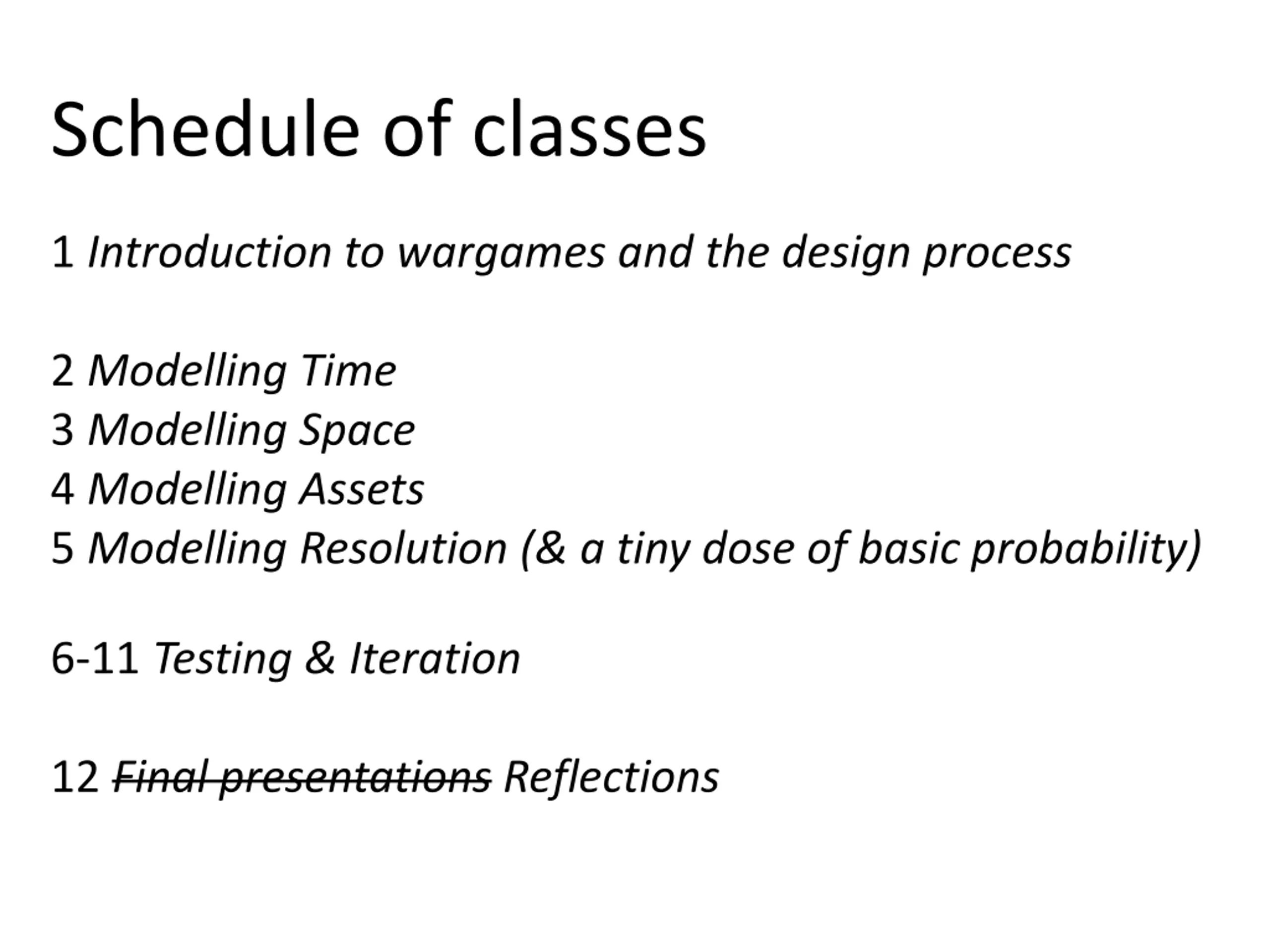 Schedule of classes

1 Introduction to wargames and the design process

2 Modelling Time
3 Modelling Space
4 Modelling Assets
5 Modelling Resolution (& a tiny dose of basic probability)

6-11 Testing & Iteration

12 ~~Final presentations~~ Reflections